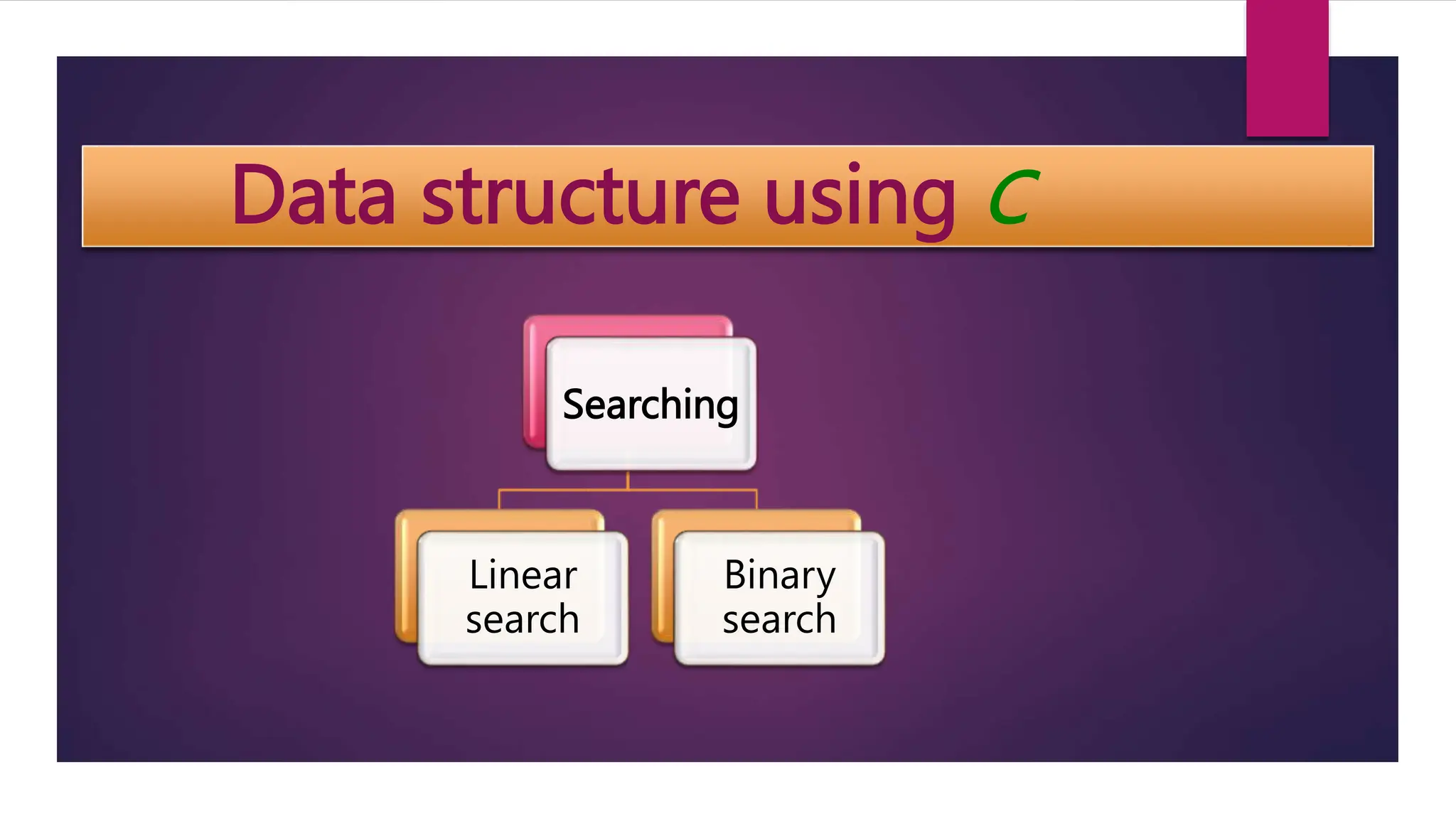 Data structure using C

Searching

Linear search

Binary search